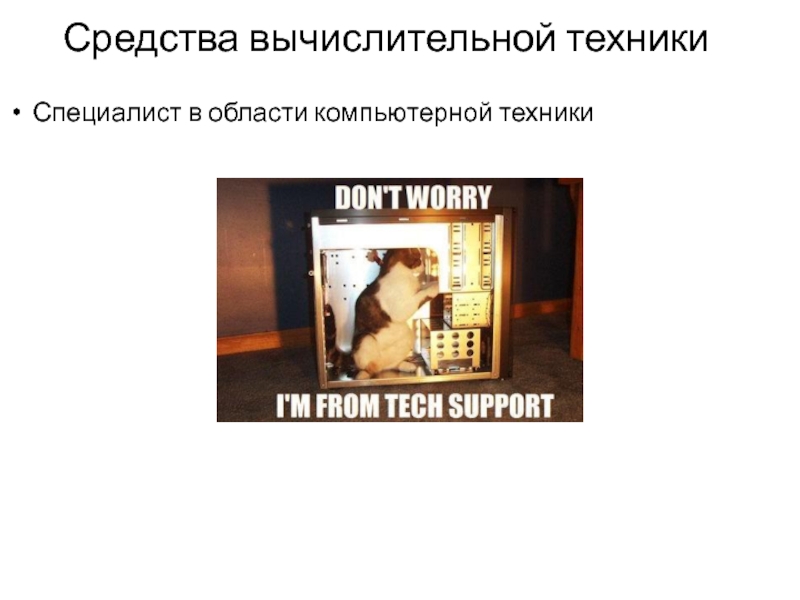 Средства вычислительной техники

• Специалист в области компьютерной техники

DON'T WORRY

I'M FROM TECH SUPPORT